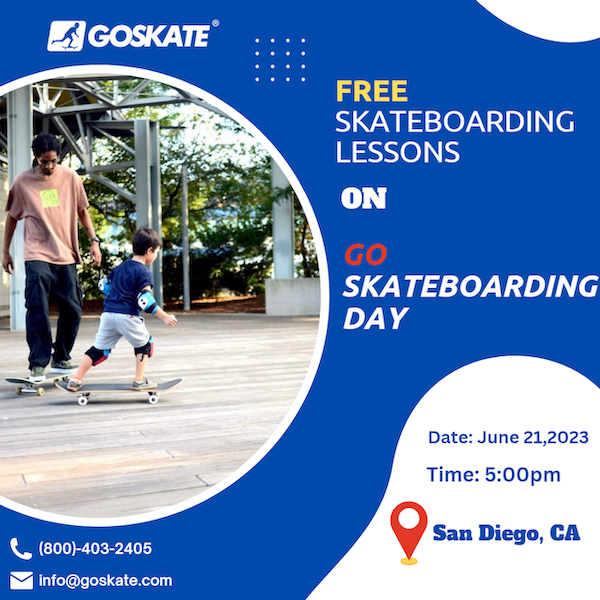 GOSKATE®

FREE SKATEBOARDING LESSONS

ON

GO SKATEBOARDING DAY

Date: June 21,2023

Time: 5:00pm

San Diego, CA

(800)-403-2405

info@goskate.com